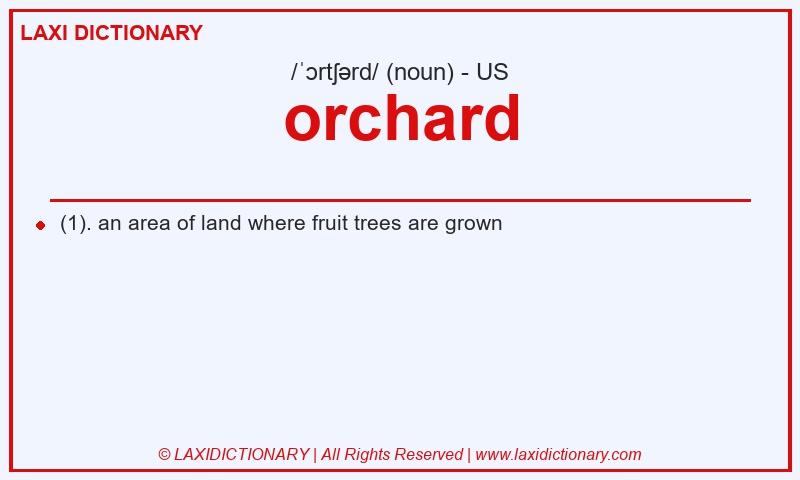 LAXI DICTIONARY

/ˈɔrtʃərd/ (noun) - US

orchard

(1). an area of land where fruit trees are grown

© LAXIDICTIONARY | All Rights Reserved | www.laxidictionary.com